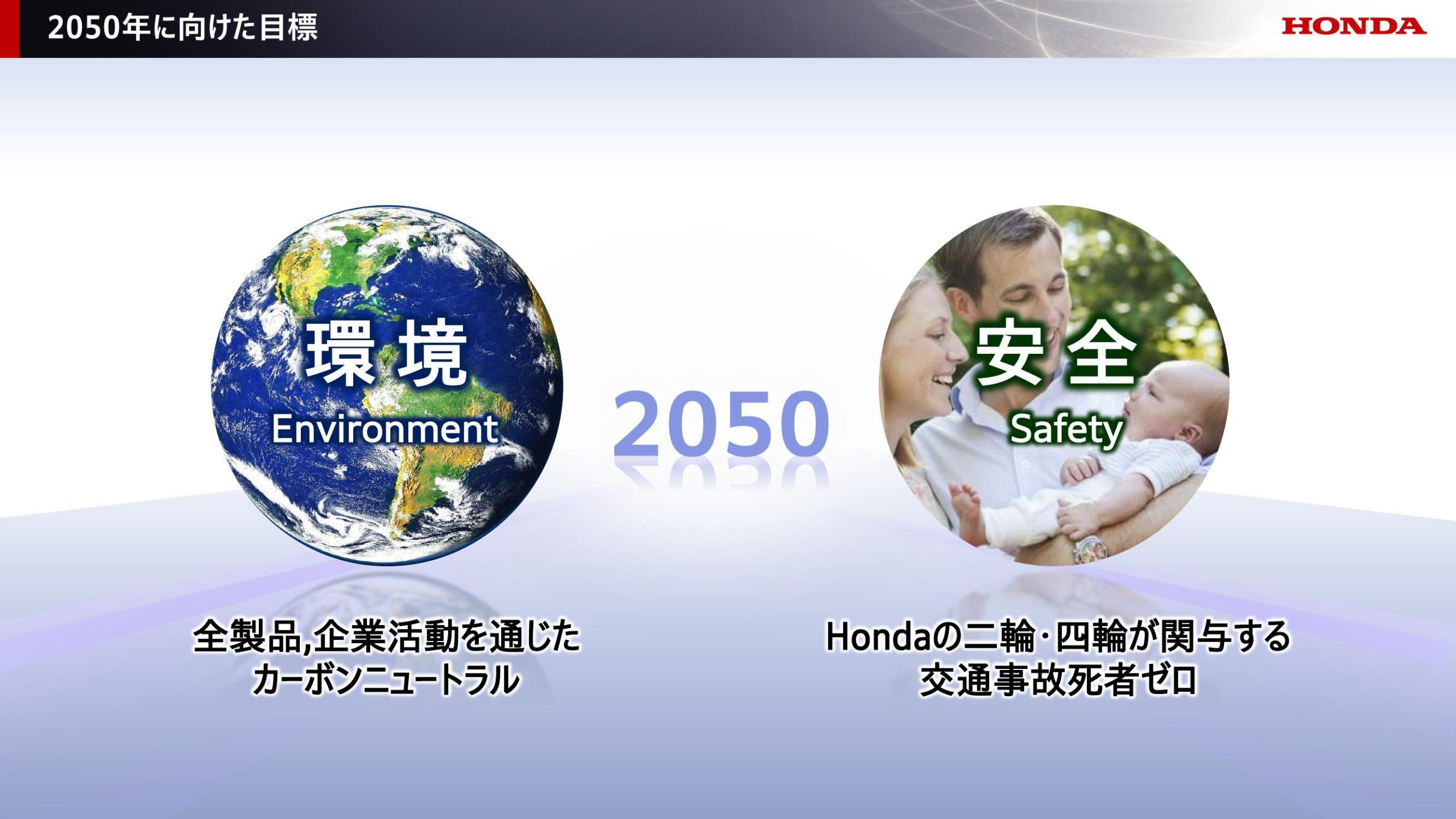 2050年に向けた目標

HONDA

環境
Environment

2050

安全
Safety

全製品,企業活動を通じた
カーボンニュートラル

Hondaの二輪・四輪が関与する
交通事故死者ゼロ